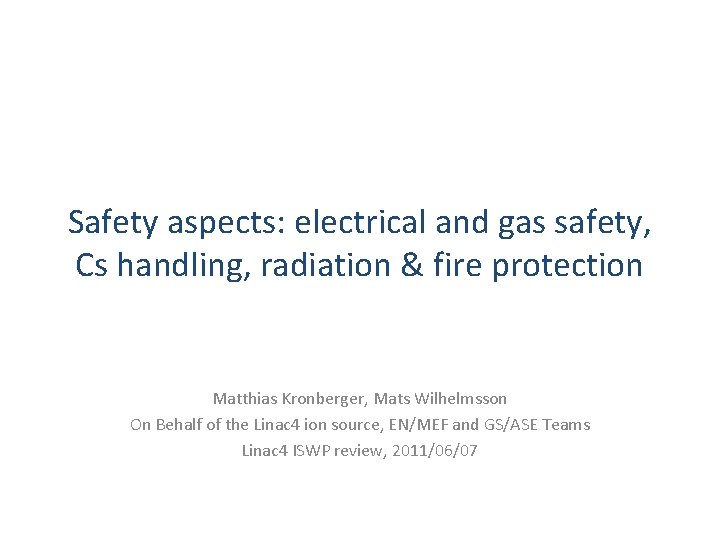 Safety aspects: electrical and gas safety, Cs handling, radiation & fire protection

Matthias Kronberger, Mats Wilhelmsson
On Behalf of the Linac4 ion source, EN/MEF and GS/ASE Teams
Linac4 ISWP review, 2011/06/07